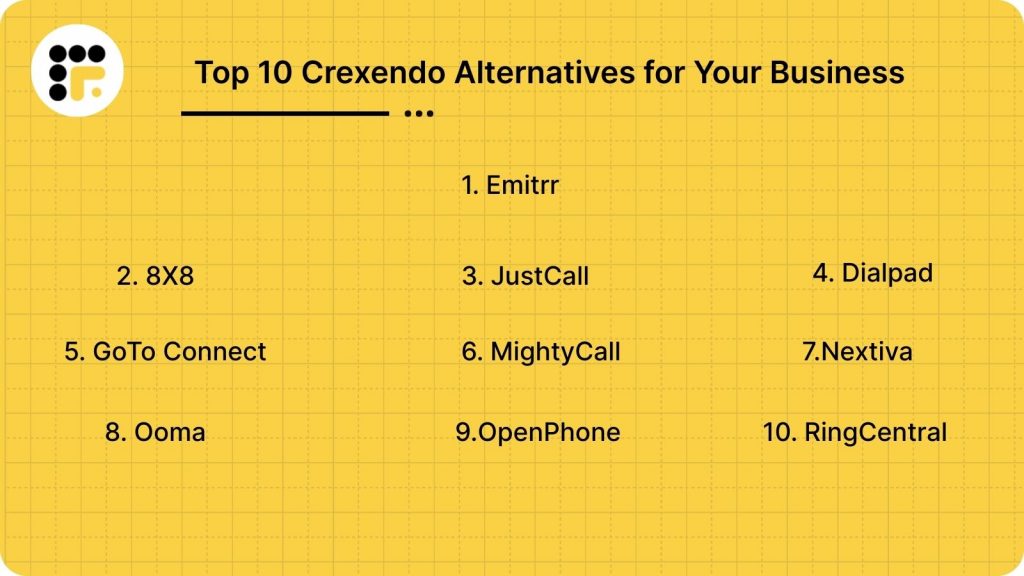 Top 10 Crexendo Alternatives for Your Business

1. Emitrr

2. 8X8

3. JustCall

4. Dialpad

5. GoTo Connect

6. MightyCall

7.Nextiva

8. Ooma

9.OpenPhone

10. RingCentral